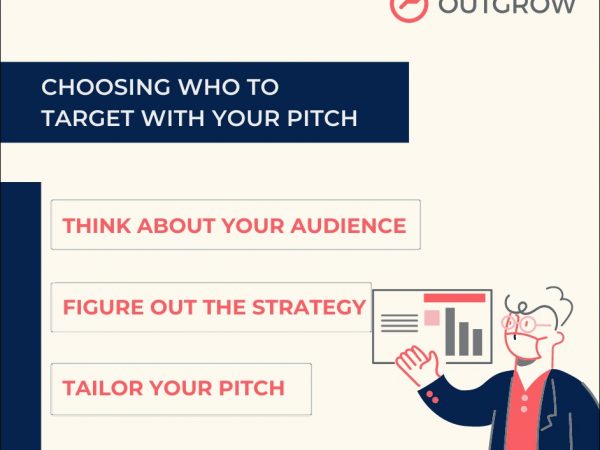 OUTGROW

CHOOSING WHO TO TARGET WITH YOUR PITCH

THINK ABOUT YOUR AUDIENCE

FIGURE OUT THE STRATEGY

TAILOR YOUR PITCH